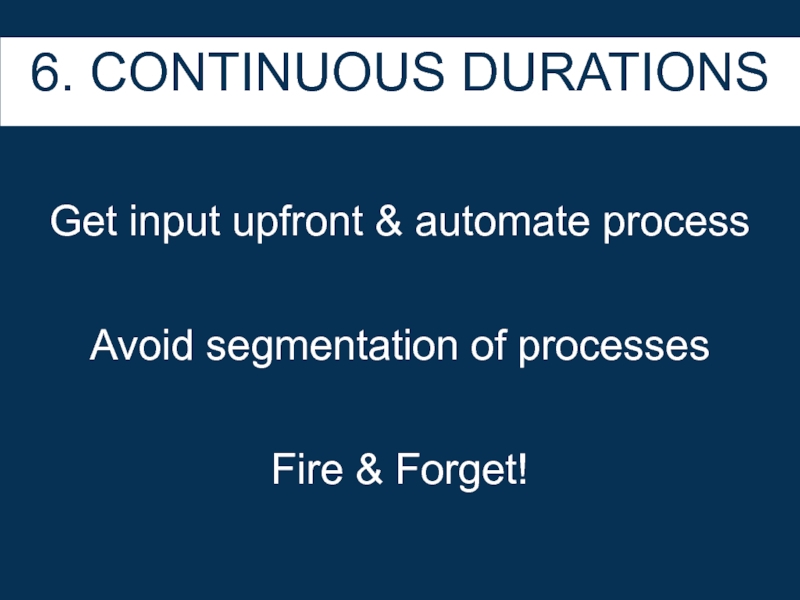 6. CONTINUOUS DURATIONS

Get input upfront & automate process

Avoid segmentation of processes

Fire & Forget!